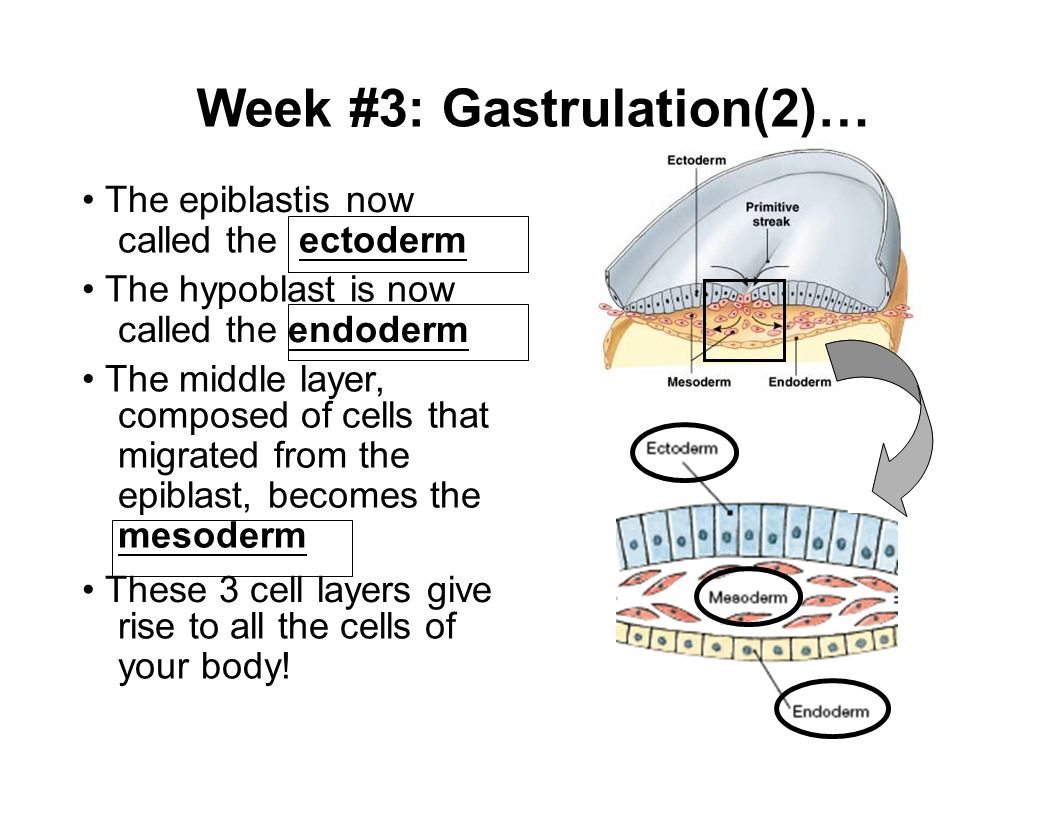 Week #3: Gastrulation(2)…

• The epiblastis now called the ectoderm

• The hypoblast is now called the endoderm

• The middle layer, composed of cells that migrated from the epiblast, becomes the mesoderm

• These 3 cell layers give rise to all the cells of your body!

Ectoderm

Primitive streak

Mesoderm

Endoderm

Ectoderm

Mesoderm

Endoderm